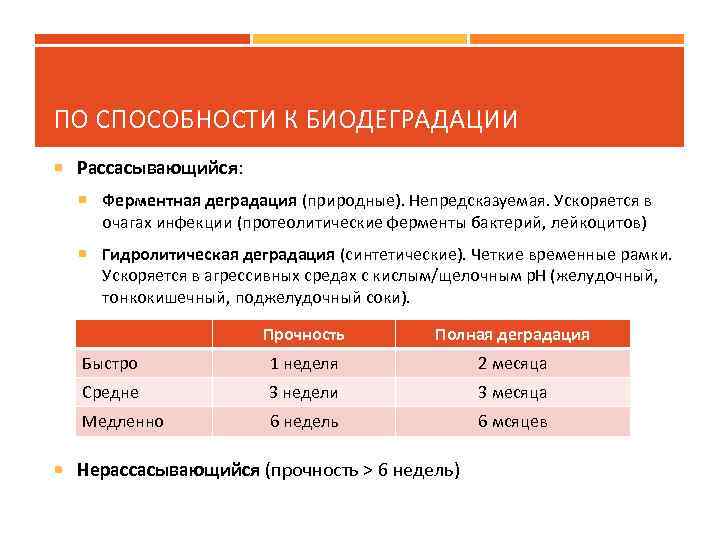 ПО СПОСОБНОСТИ К БИОДЕГРАДАЦИИ

Рассасывающийся:

Ферментная деградация (природные). Непредсказуемая. Ускоряется в очагах инфекции (протеолитические ферменты бактерий, лейкоцитов)

Гидролитическая деградация (синтетические). Четкие временные рамки. Ускоряется в агрессивных средах с кислым/щелочным pH (желудочный, тонкокишечный, поджелудочный соки).

| | Прочность | Полная деградация |
|---|---|---|
| Быстро | 1 неделя | 2 месяца |
| Средне | 3 недели | 3 месяца |
| Медленно | 6 недель | 6 мсяцев |

Нерассасывающийся (прочность > 6 недель)